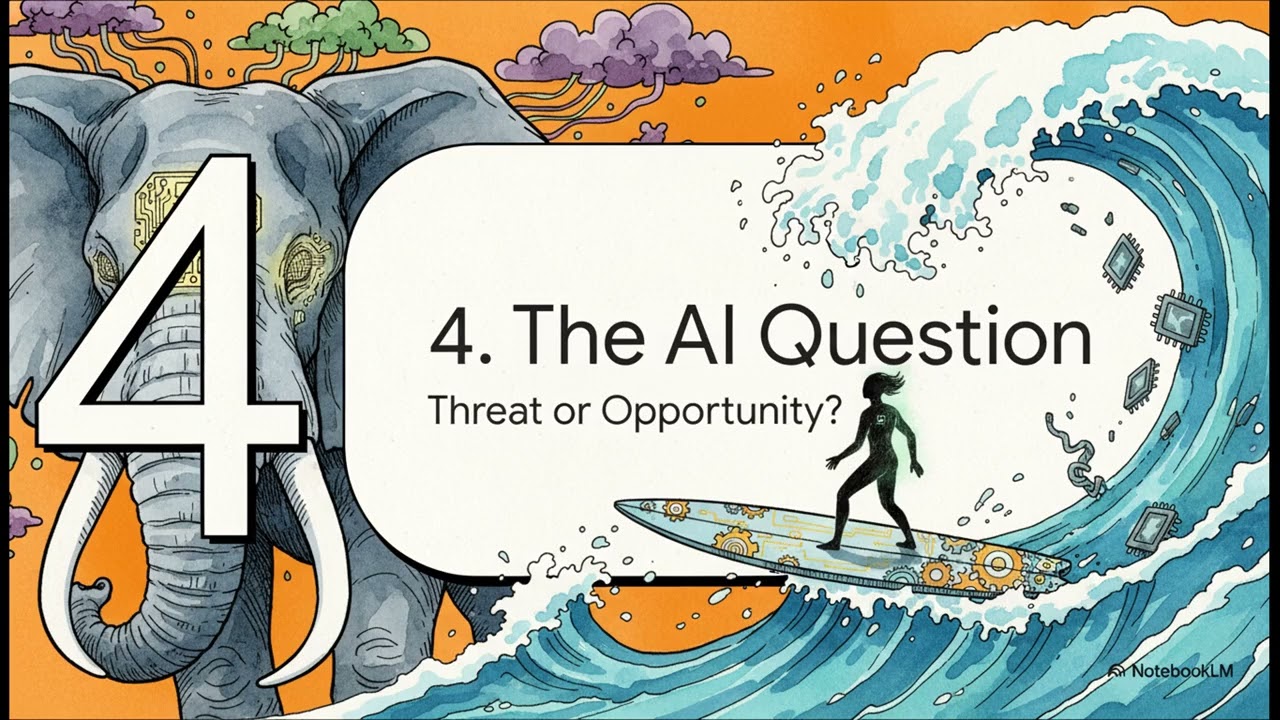 4

4. The AI Question

Threat or Opportunity?

NotebookLM